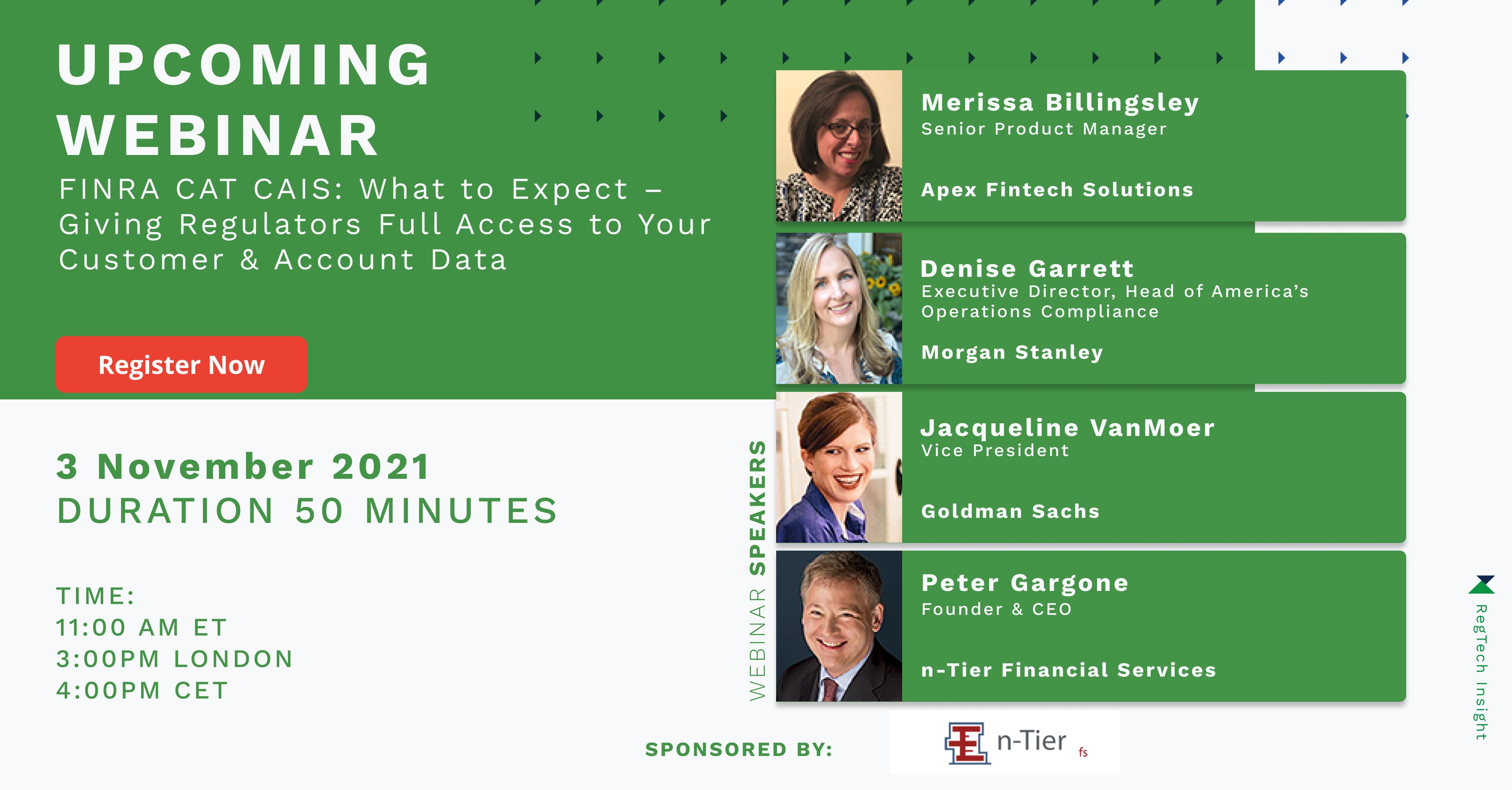 UPCOMING WEBINAR

FINRA CAT CAIS: What to Expect – Giving Regulators Full Access to Your Customer & Account Data

Register Now

3 November 2021
DURATION 50 MINUTES

TIME:
11:00 AM ET
3:00PM LONDON
4:00PM CET

WEBINAR SPEAKERS

Merissa Billingsley
Senior Product Manager
Apex Fintech Solutions

Denise Garrett
Executive Director, Head of America's Operations Compliance
Morgan Stanley

Jacqueline VanMoer
Vice President
Goldman Sachs

Peter Gargone
Founder & CEO
n-Tier Financial Services

SPONSORED BY:

n-Tier fs

RegTech Insight